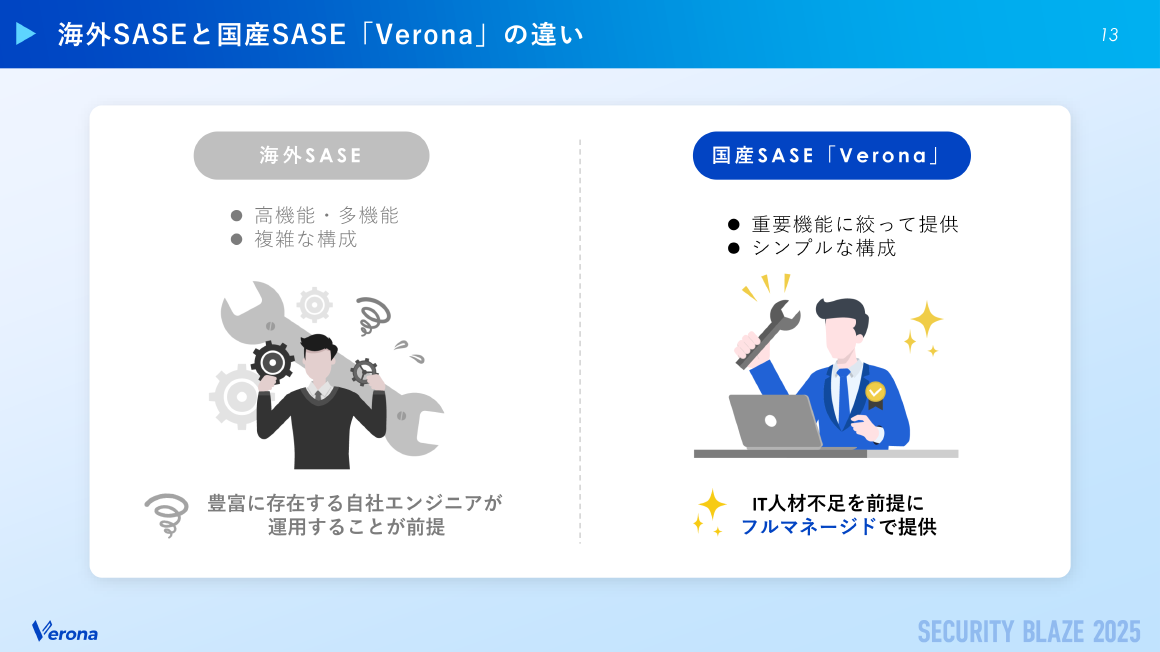 海外SASEと国産SASE「Verona」の違い

13

海外SASE

● 高機能・多機能
● 複雑な構成

豊富に存在する自社エンジニアが運用することが前提

国産SASE「Verona」

● 重要機能に絞って提供
● シンプルな構成

IT人材不足を前提に
フルマネージドで提供

Verona

SECURITY BLAZE 2025